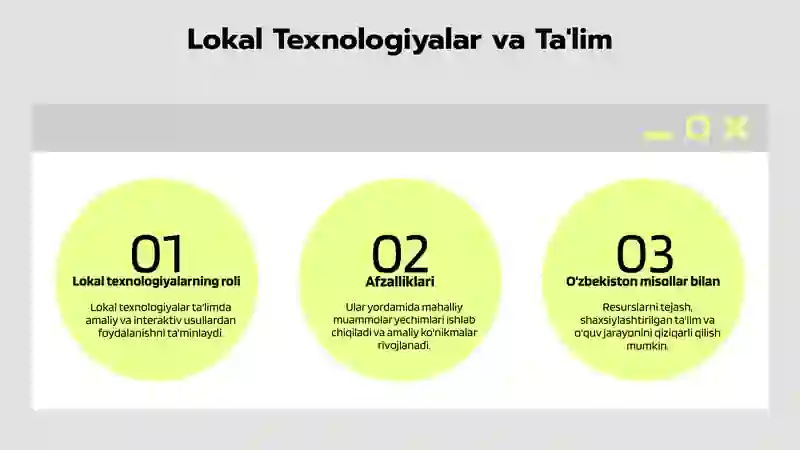 Lokal Texnologiyalar va Ta'lim

01
Lokal texnologiyalarning roli
Lokal texnologiyalar ta'limda amaliy va interaktiv usullardan foydalanishni ta'minlaydi.

02
Afzalliklari
Ular yordamida mahalliy muammolar yechimlari ishlab chiqiladi va amaliy ko'nikmalar rivojlanadi.

03
O'zbekiston misollar bilan
Resurslarni tejash, shaxsiylashtirilgan ta'lim va o'quv jarayonini qiziqarli qilish mumkin.